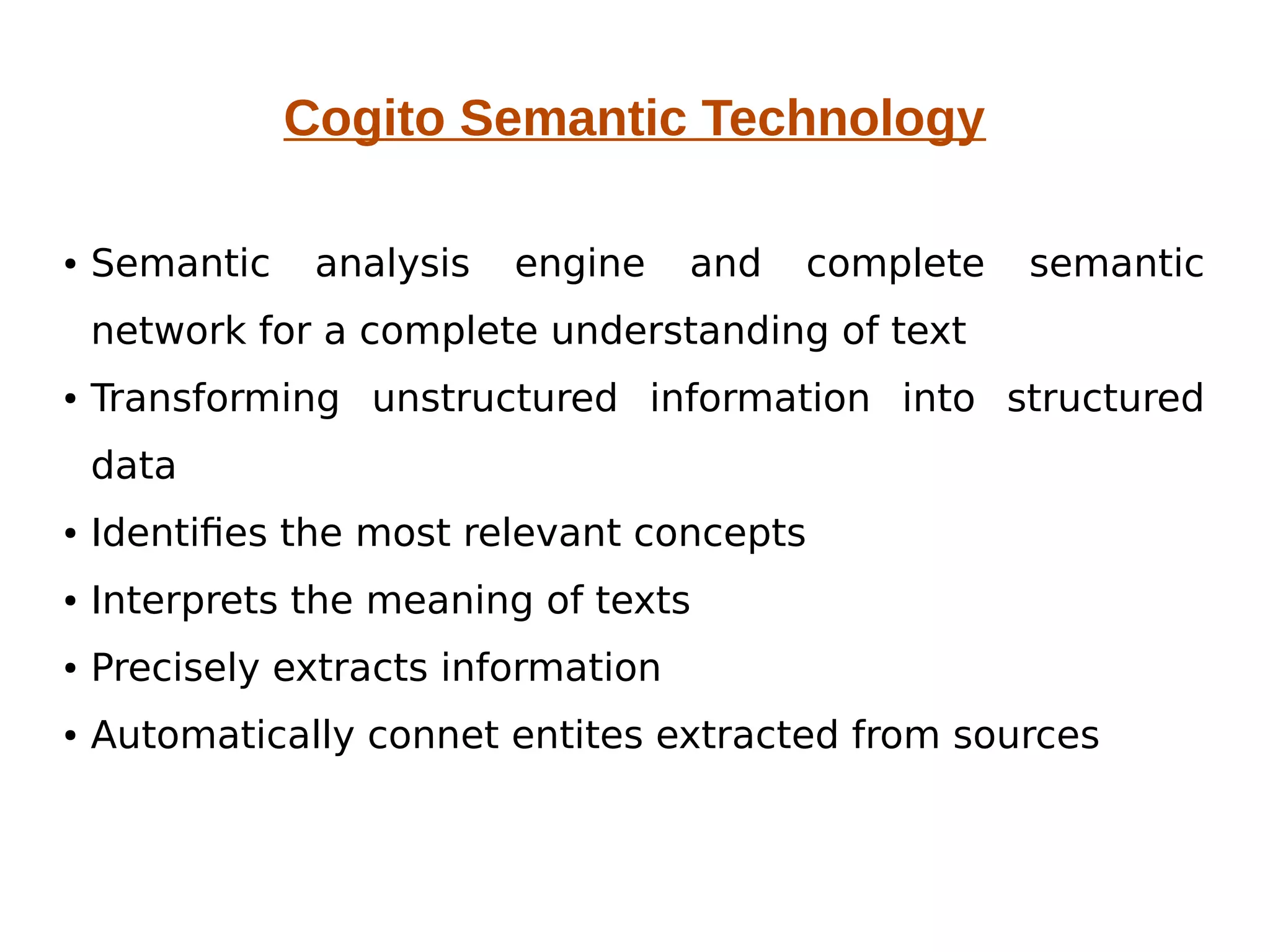 Cogito Semantic Technology

• Semantic analysis engine and complete semantic network for a complete understanding of text
• Transforming unstructured information into structured data
• Identifies the most relevant concepts
• Interprets the meaning of texts
• Precisely extracts information
• Automatically connet entites extracted from sources